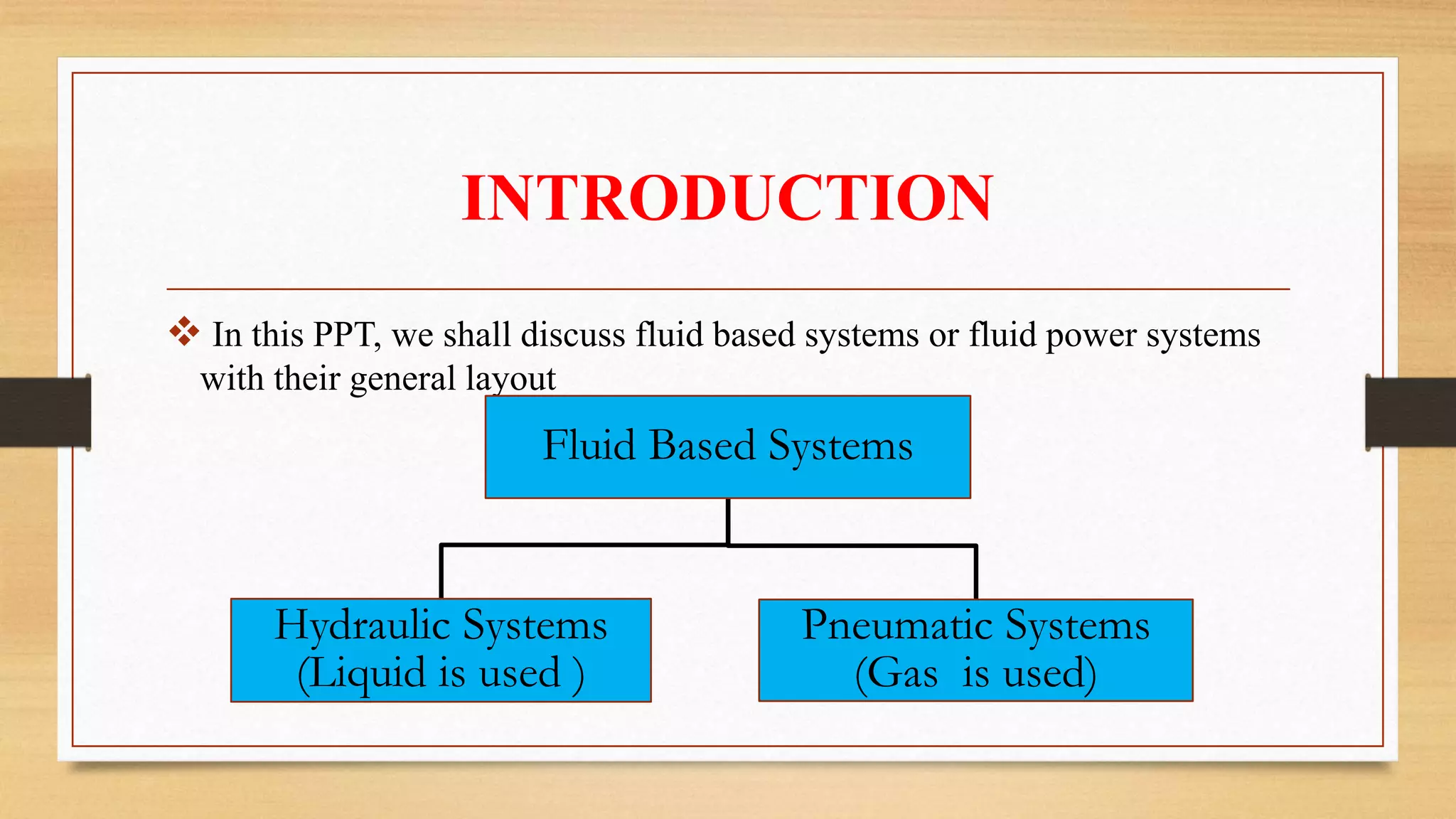 INTRODUCTION

❖ In this PPT, we shall discuss fluid based systems or fluid power systems with their general layout

Fluid Based Systems

Hydraulic Systems
(Liquid is used )

Pneumatic Systems
(Gas is used)